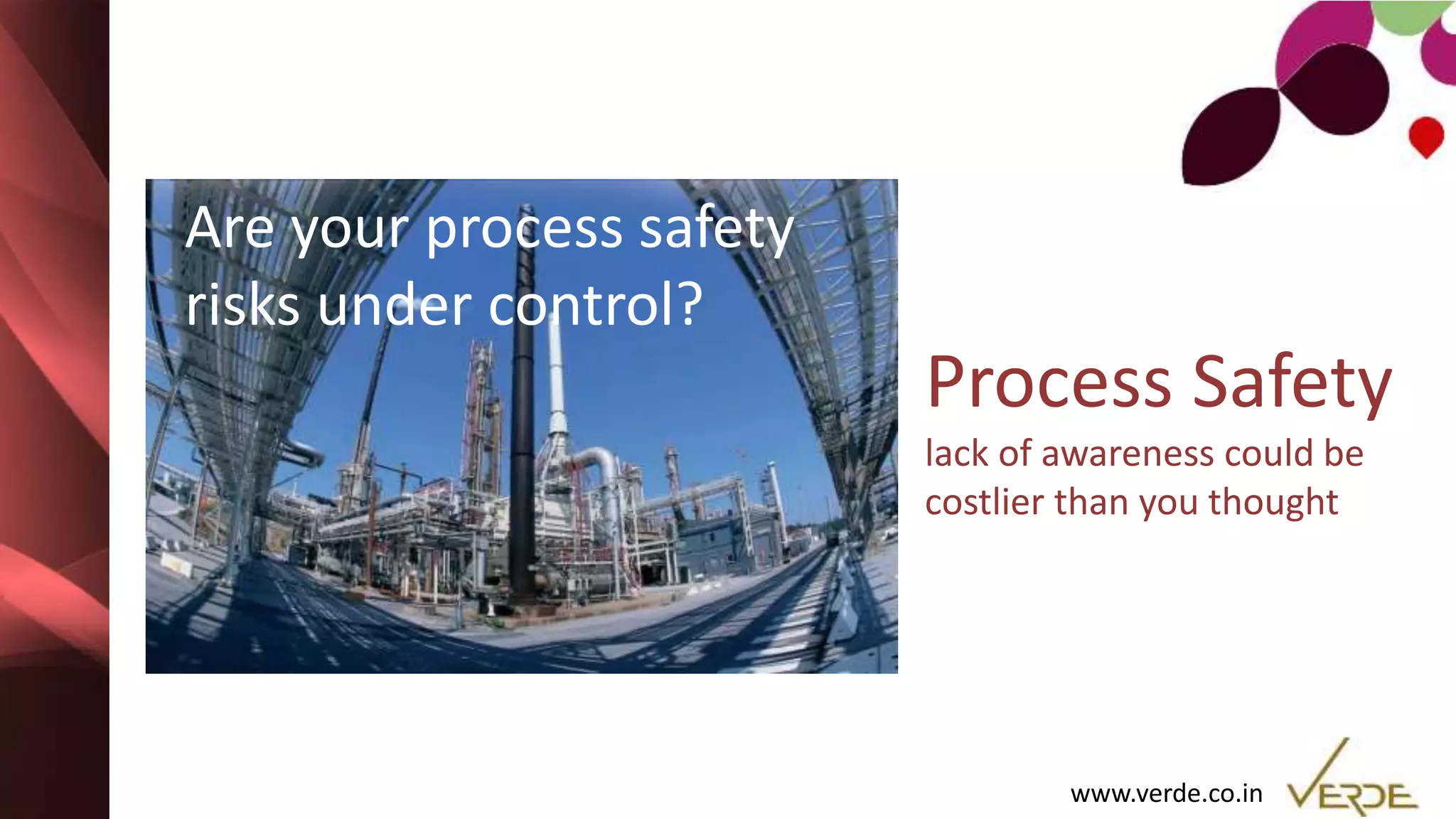 Are your process safety risks under control?

Process Safety
lack of awareness could be costlier than you thought

www.verde.co.in

VERDE